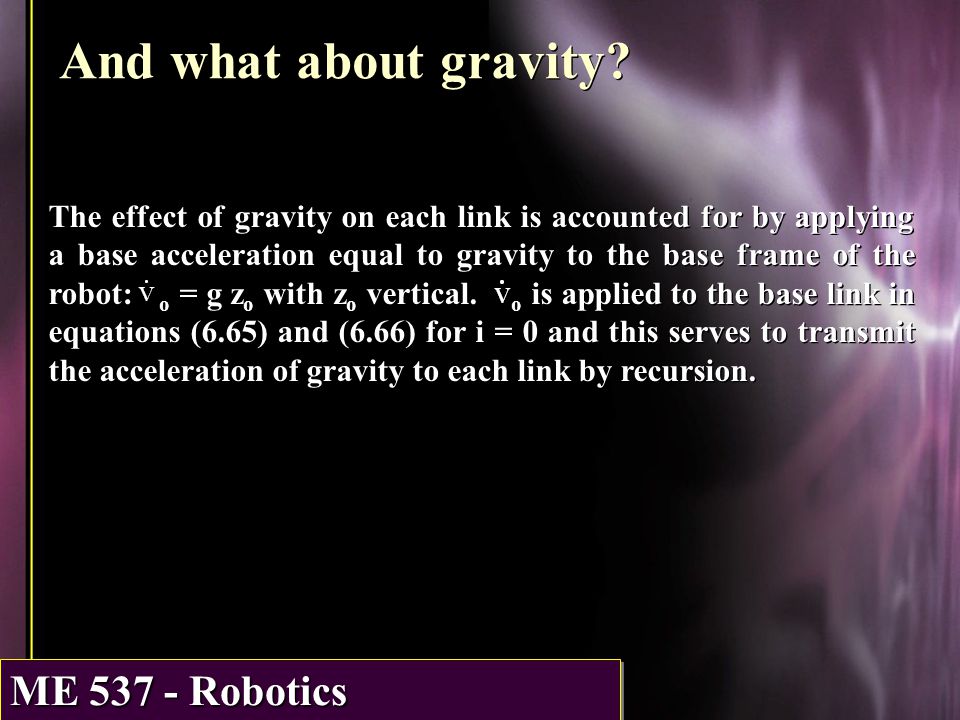 And what about gravity?

The effect of gravity on each link is accounted for by applying a base acceleration equal to gravity to the base frame of the robot: $\dot{v}_o = g\, z_o$ with $z_o$ vertical. $\dot{v}_o$ is applied to the base link in equations (6.65) and (6.66) for i = 0 and this serves to transmit the acceleration of gravity to each link by recursion.

ME 537 - Robotics